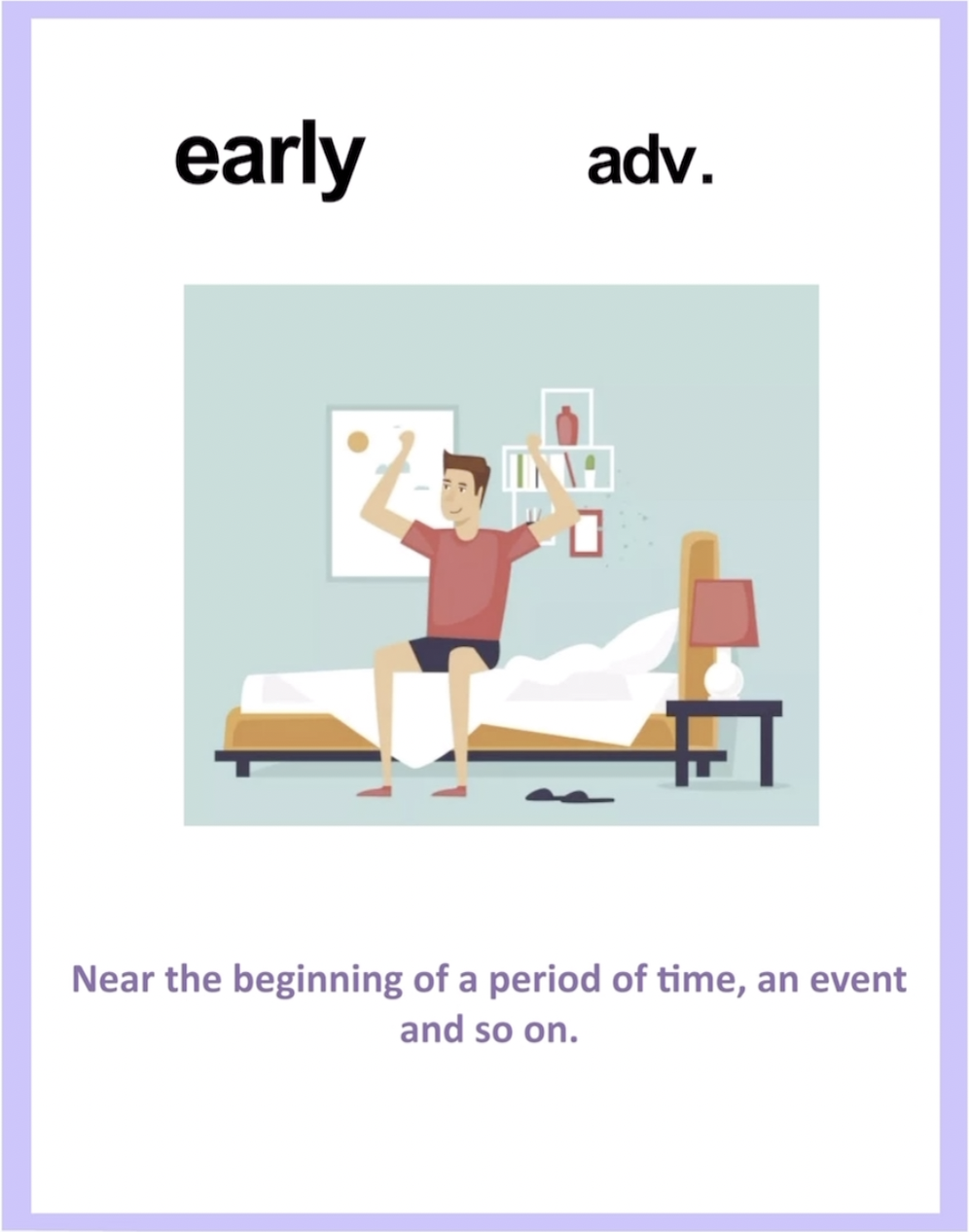 early adv.

Near the beginning of a period of time, an event and so on.